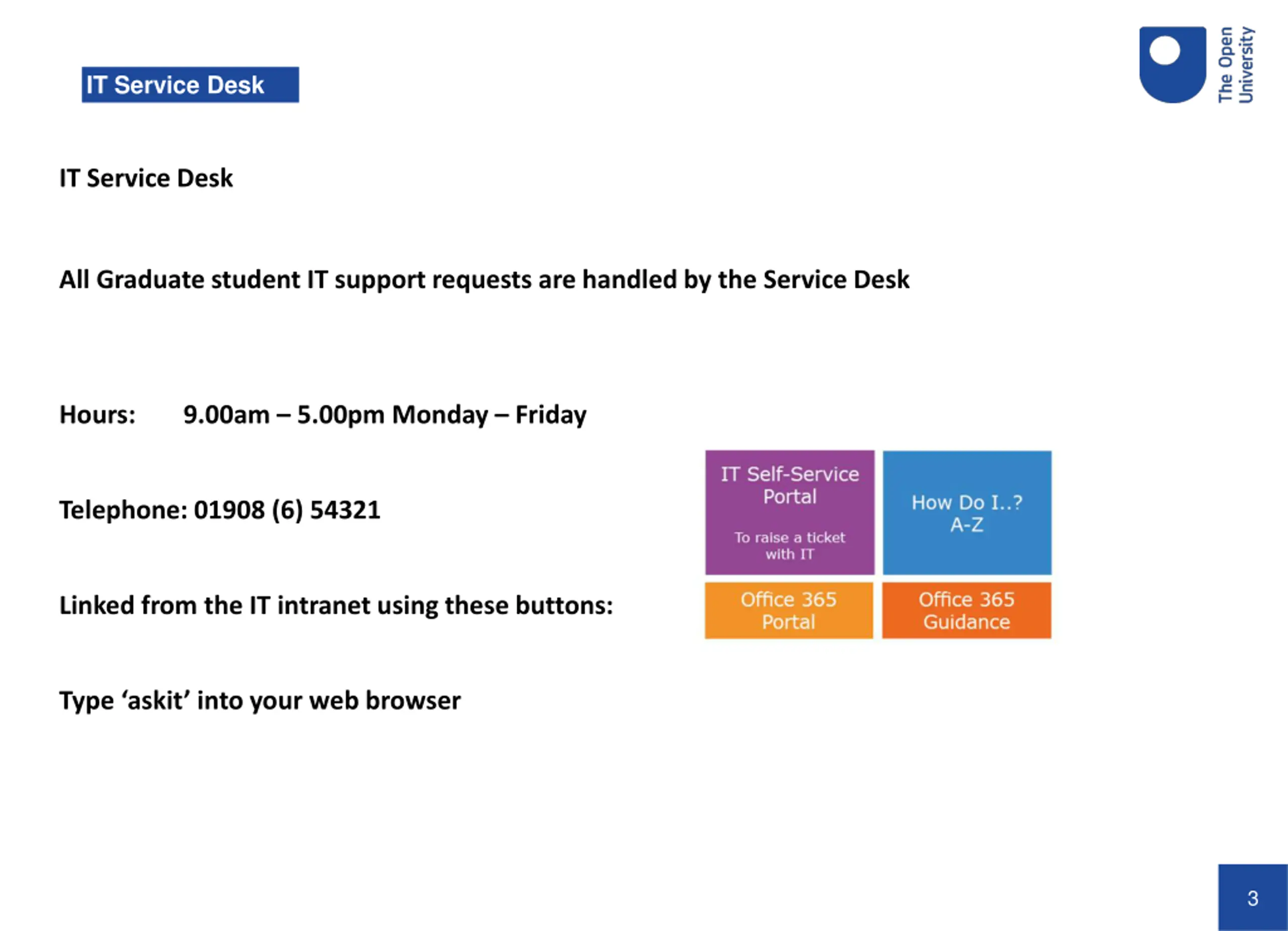 IT Service Desk

The Open University

IT Service Desk

All Graduate student IT support requests are handled by the Service Desk

Hours: 9.00am – 5.00pm Monday – Friday

Telephone: 01908 (6) 54321

Linked from the IT intranet using these buttons:

IT Self-Service Portal

To raise a ticket with IT

How Do I..? A-Z

Office 365 Portal

Office 365 Guidance

Type ‘askit’ into your web browser

3